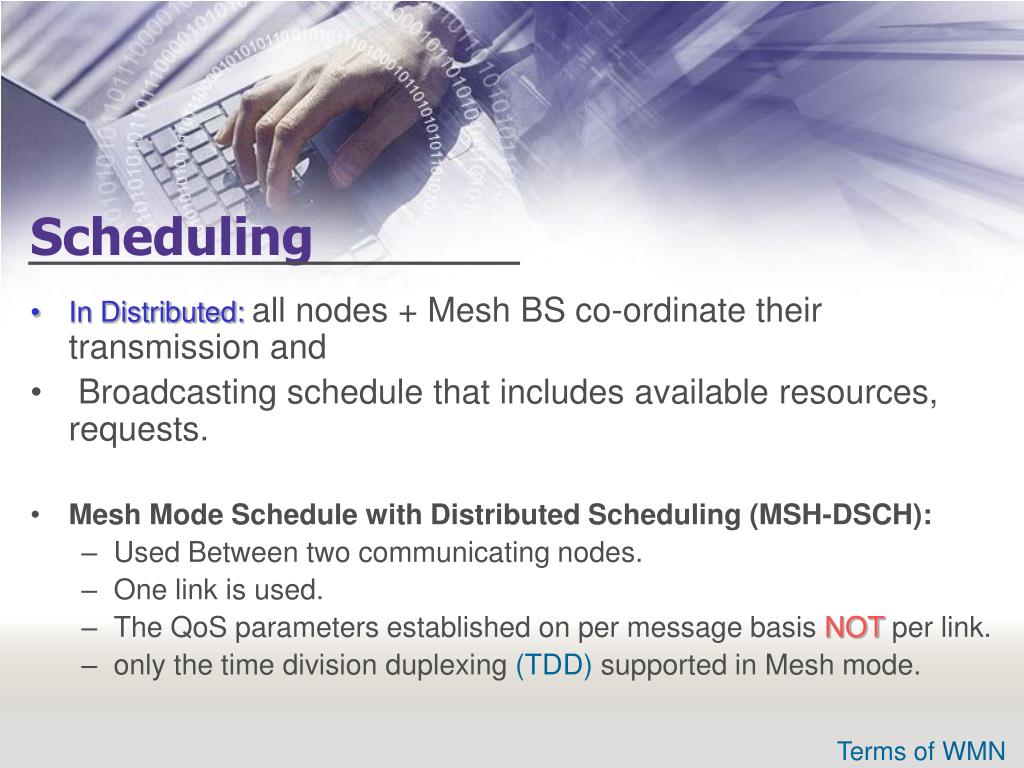 Scheduling

• In Distributed: all nodes + Mesh BS co-ordinate their transmission and

• Broadcasting schedule that includes available resources, requests.

• Mesh Mode Schedule with Distributed Scheduling (MSH-DSCH):
– Used Between two communicating nodes.
– One link is used.
– The QoS parameters established on per message basis NOT per link.
– only the time division duplexing (TDD) supported in Mesh mode.

Terms of WMN